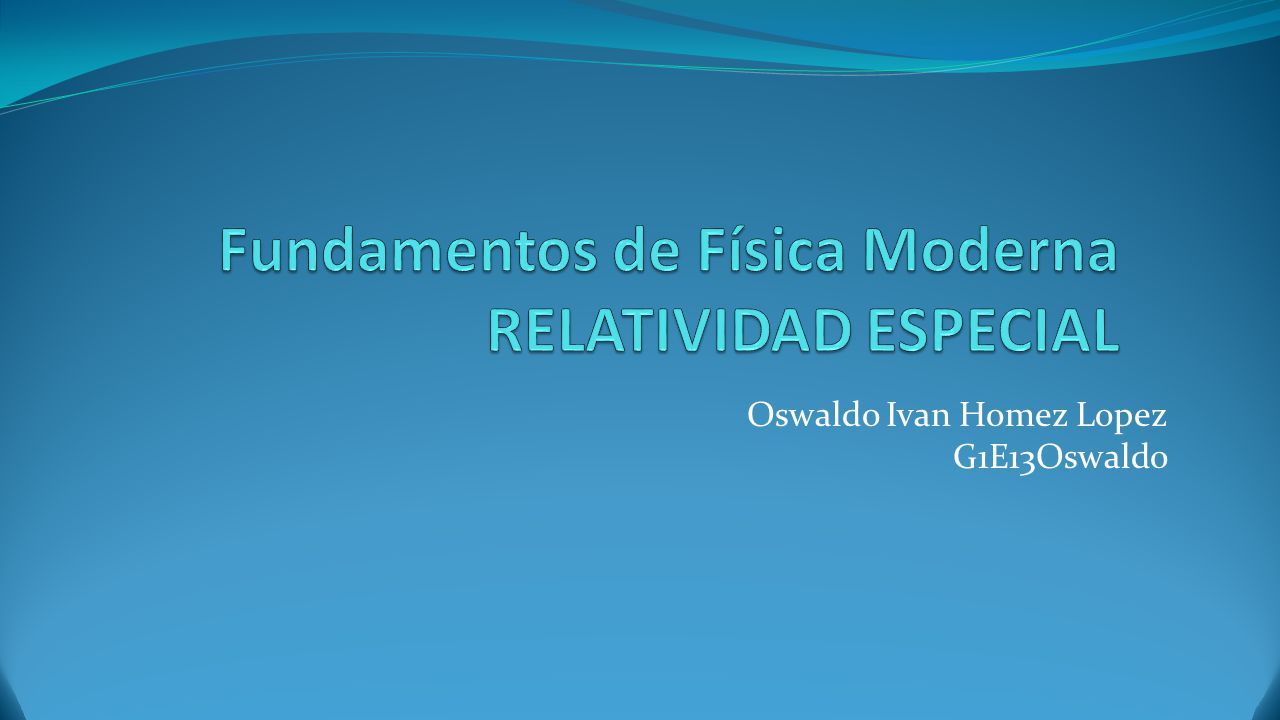 Fundamentos de Física Moderna
RELATIVIDAD ESPECIAL

Oswaldo Ivan Homez Lopez
G1E13Oswaldo